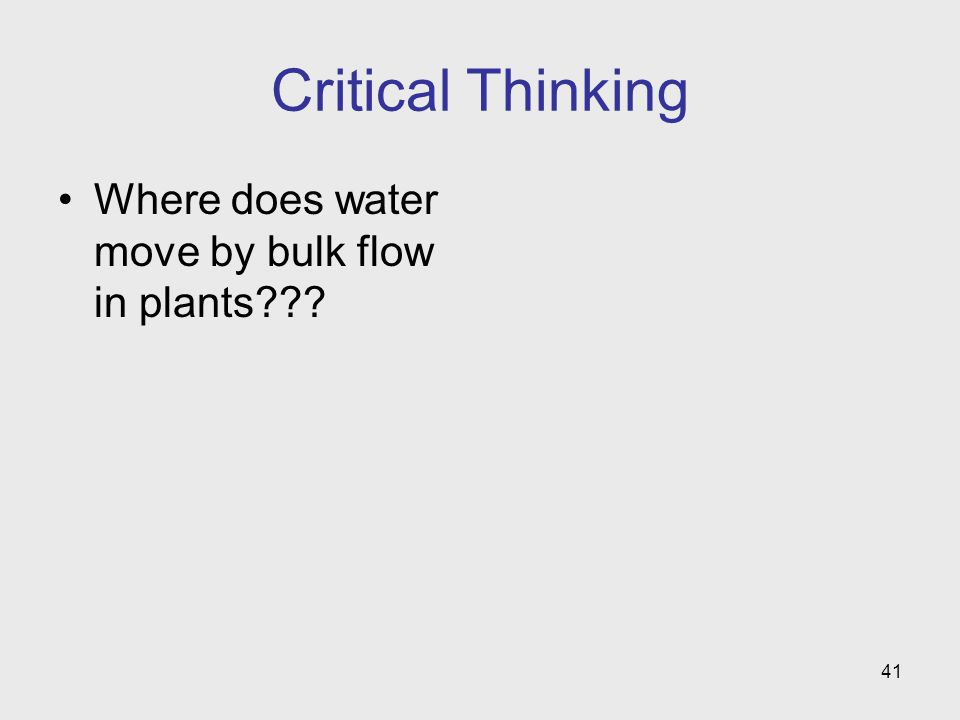 Critical Thinking

• Where does water move by bulk flow in plants???

41